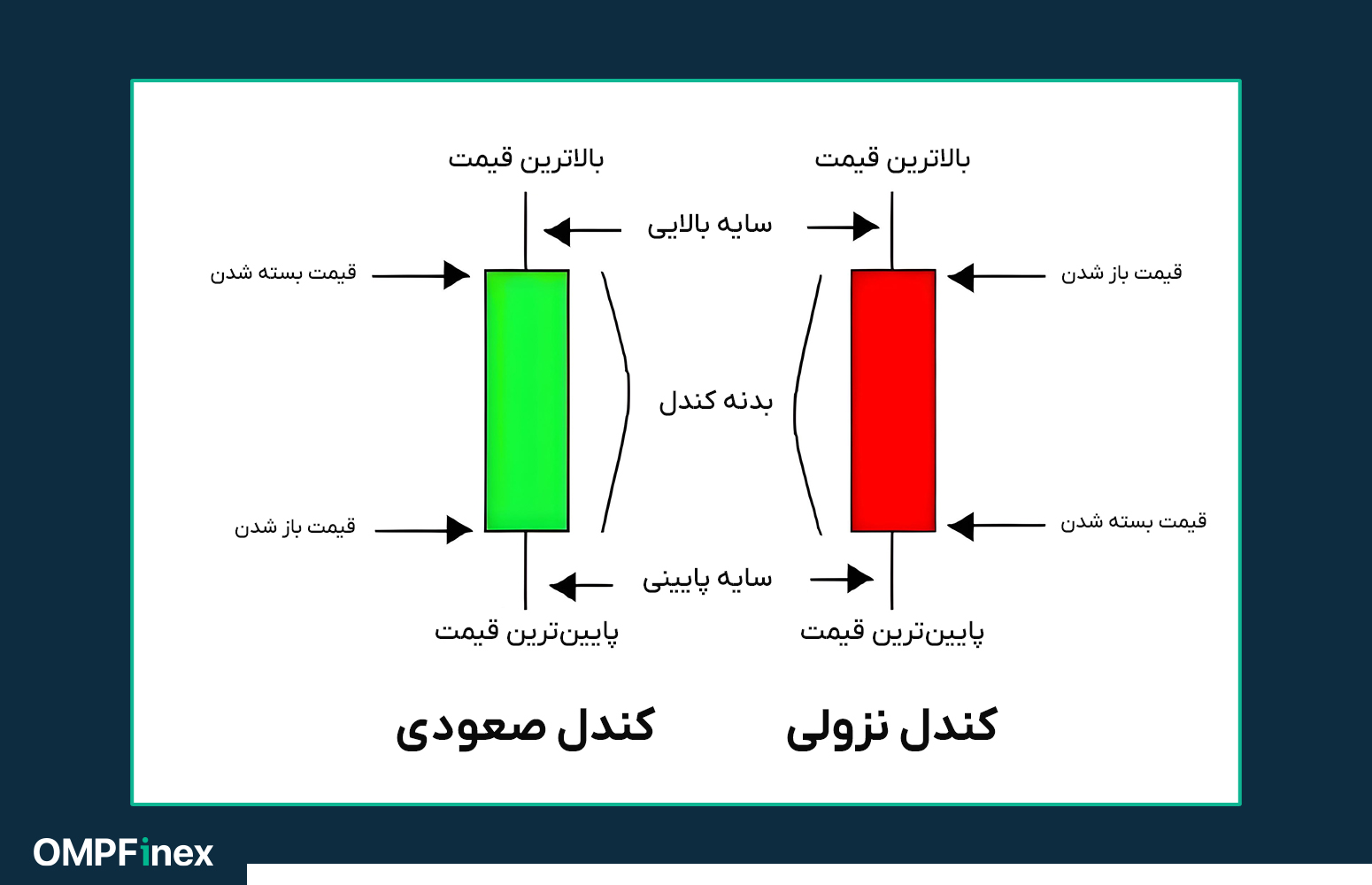 بالاترین قیمت
بالاترین قیمت
سایه بالایی
قیمت بسته شدن
قیمت باز شدن
بدنه کندل
قیمت باز شدن
قیمت بسته شدن
سایه پایینی
پایین‌ترین قیمت
پایین‌ترین قیمت

کندل صعودی
کندل نزولی

OMPFinex